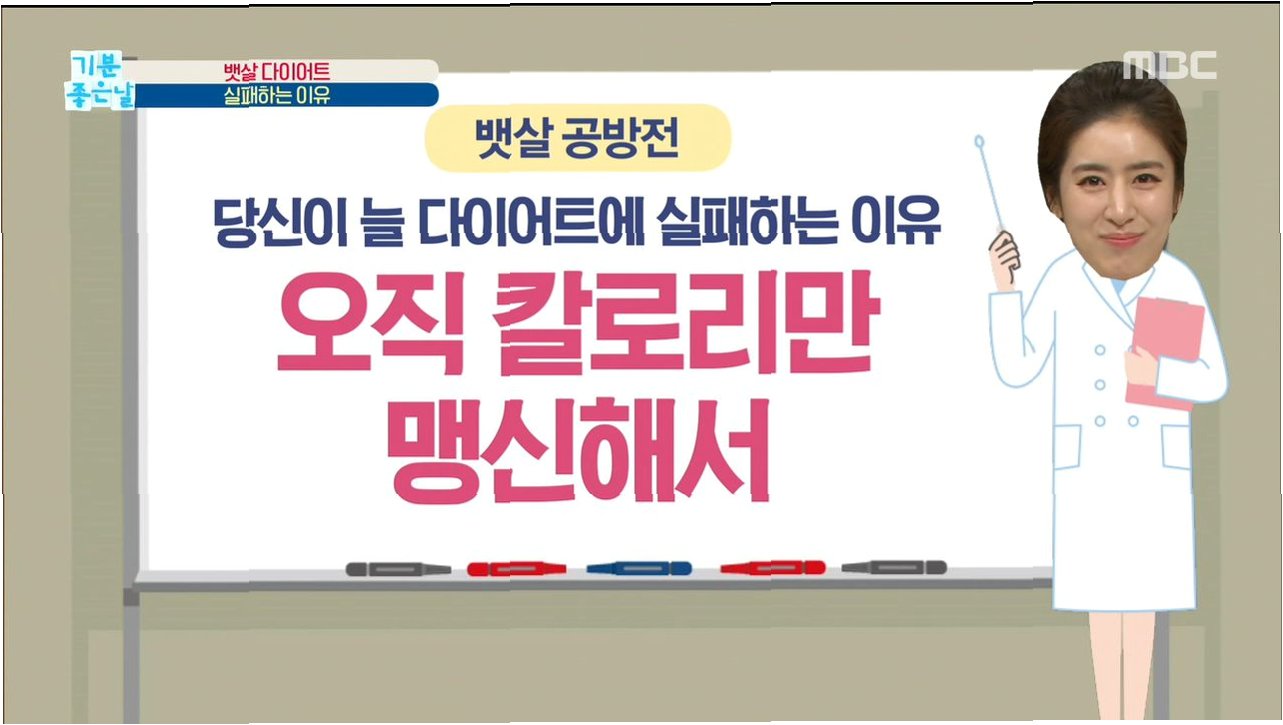 기분 좋은날

뱃살 다이어트
실패하는 이유

MBC

뱃살 공방전

당신이 늘 다이어트에 실패하는 이유

오직 칼로리만 맹신해서